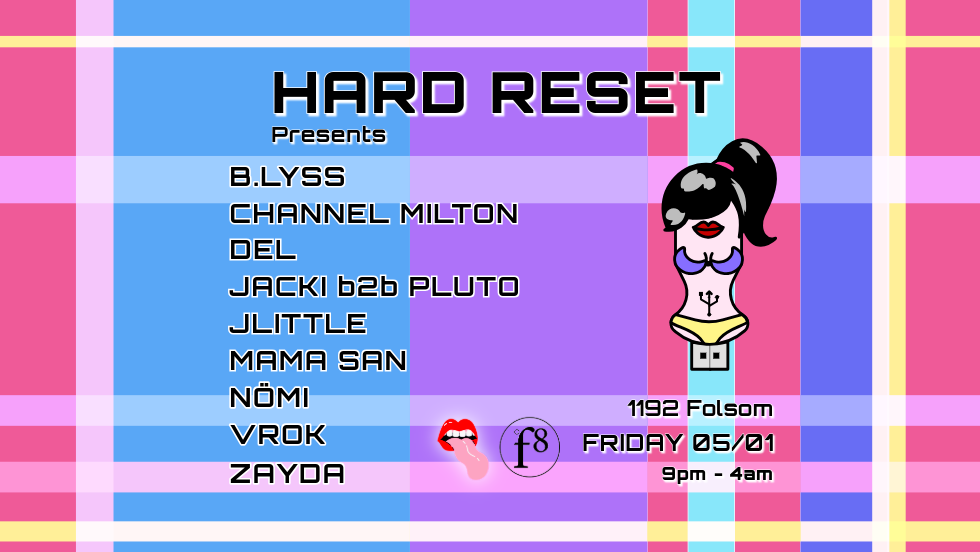 HARD RESET
Presents

B.LYSS
CHANNEL MILTON
DEL
JACKI b2b PLUTO
JLITTLE
MAMA SAN
NÖMI
VROK
ZAYDA

f8

1192 Folsom
FRIDAY 05/01
9pm - 4am